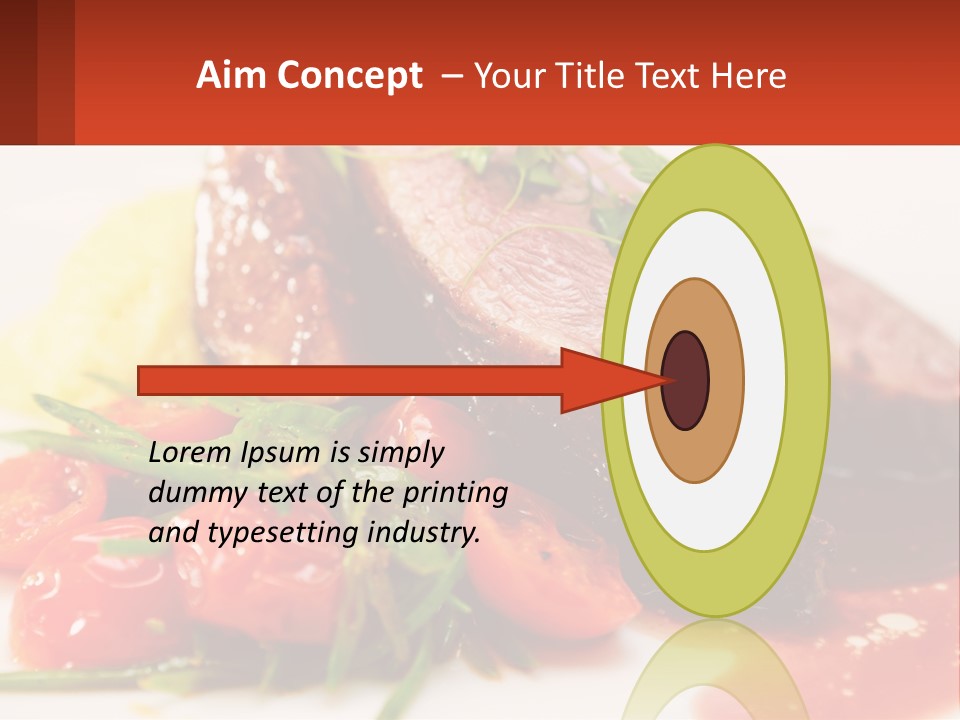 Aim Concept – Your Title Text Here

Lorem Ipsum is simply dummy text of the printing and typesetting industry.